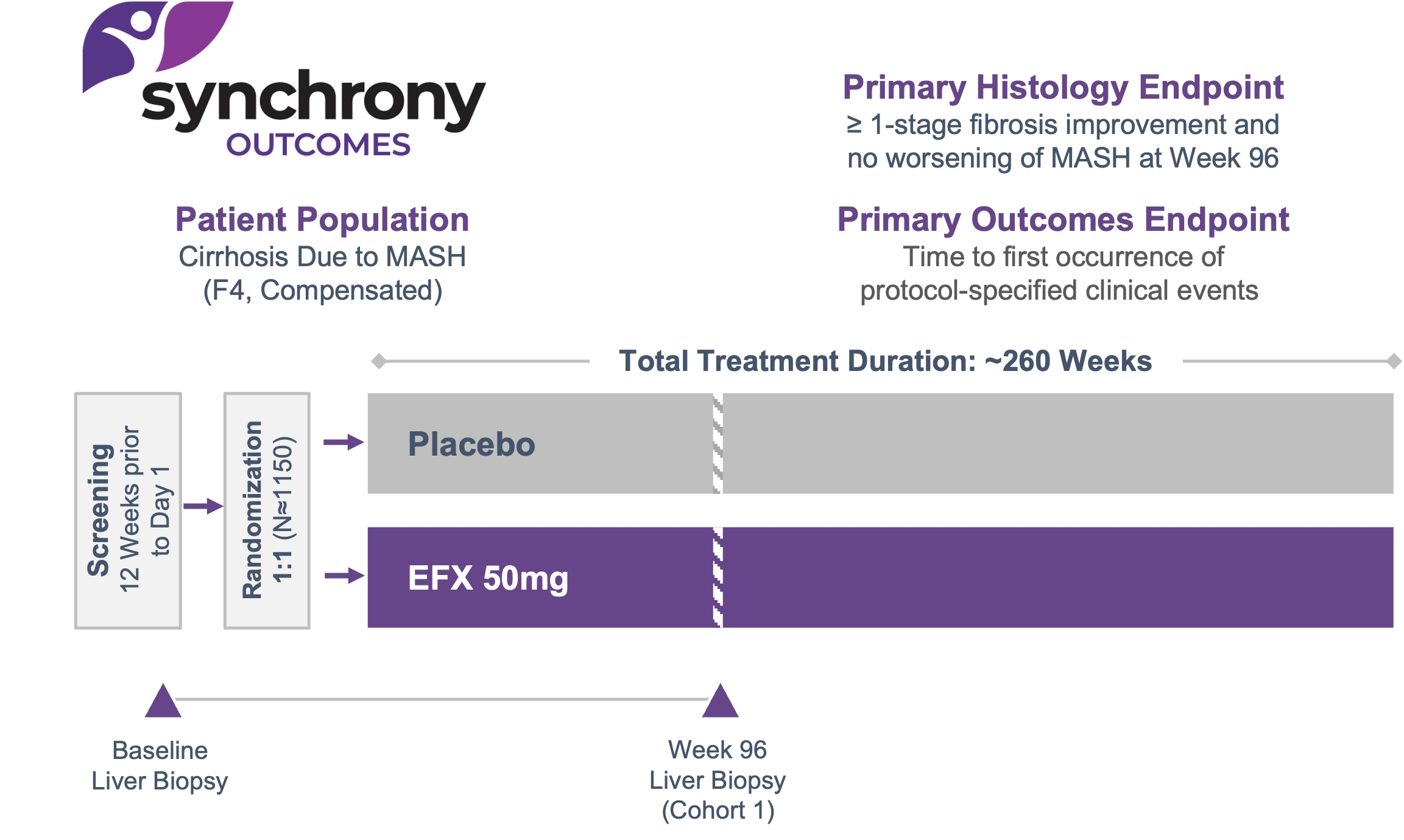 synchrony
OUTCOMES

Primary Histology Endpoint
≥ 1-stage fibrosis improvement and no worsening of MASH at Week 96

Patient Population
Cirrhosis Due to MASH (F4, Compensated)

Primary Outcomes Endpoint
Time to first occurrence of protocol-specified clinical events

Total Treatment Duration: ~260 Weeks

Screening
12 Weeks prior to Day 1

Randomization
1:1 (N≈1150)

Placebo

EFX 50mg

Baseline
Liver Biopsy

Week 96
Liver Biopsy
(Cohort 1)